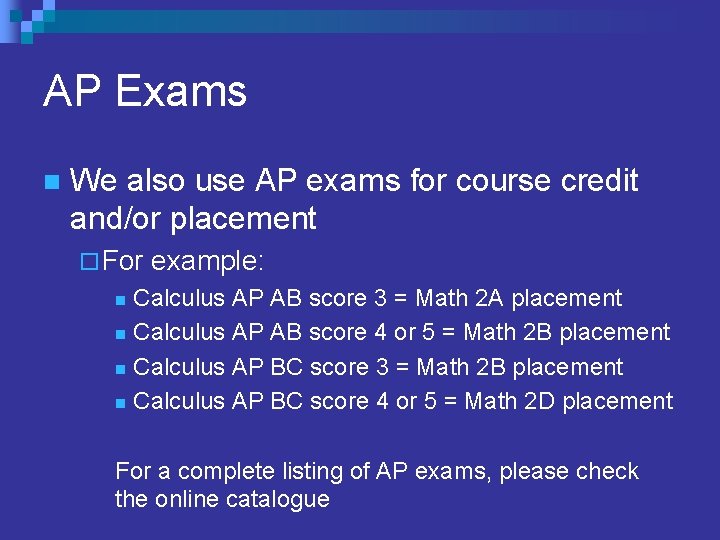 AP Exams

We also use AP exams for course credit and/or placement

For example:

Calculus AP AB score 3 = Math 2A placement

Calculus AP AB score 4 or 5 = Math 2B placement

Calculus AP BC score 3 = Math 2B placement

Calculus AP BC score 4 or 5 = Math 2D placement

For a complete listing of AP exams, please check the online catalogue